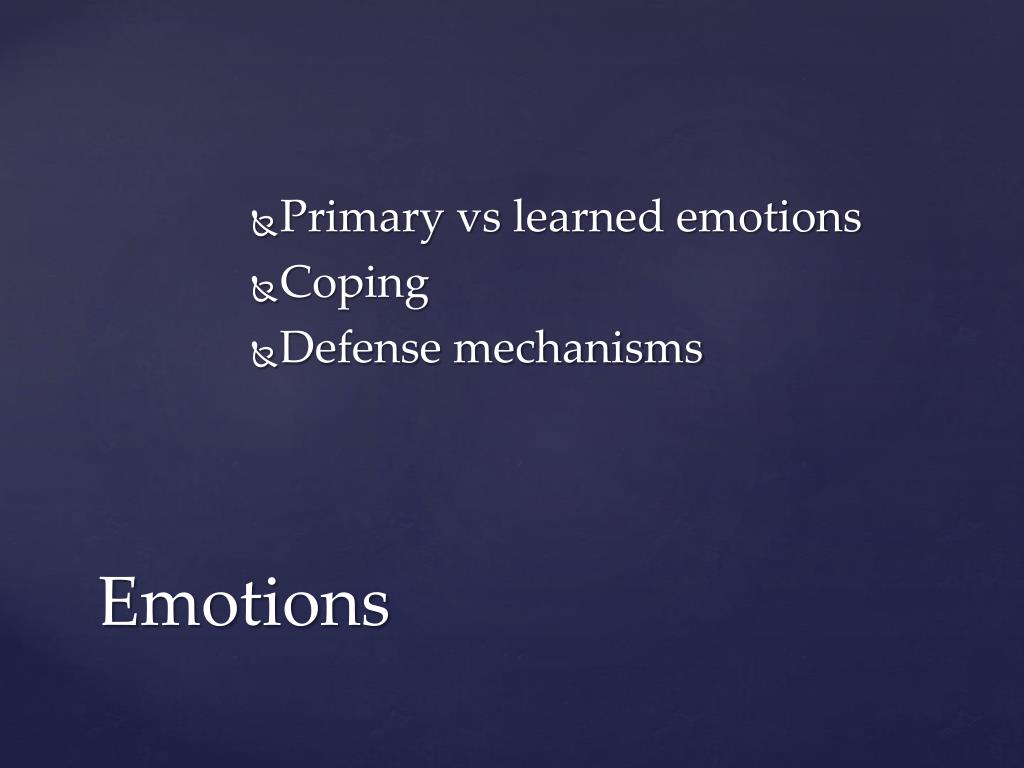 Primary vs learned emotions
Coping
Defense mechanisms

Emotions